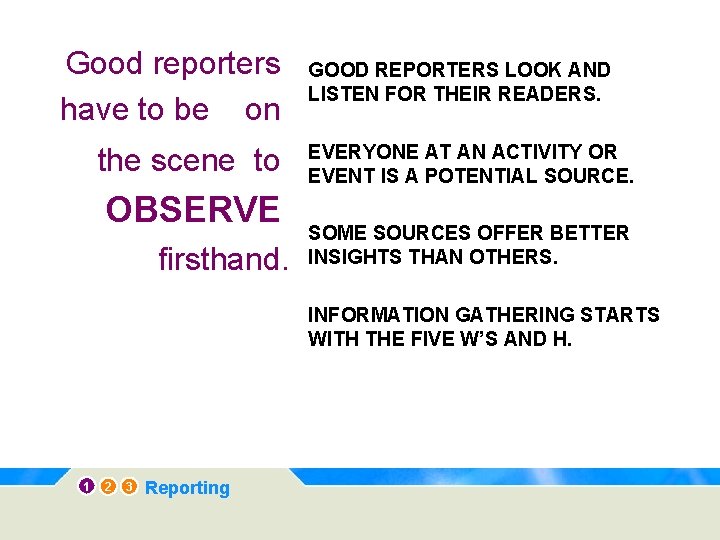 Good reporters have to be on the scene to OBSERVE firsthand.

GOOD REPORTERS LOOK AND LISTEN FOR THEIR READERS.

EVERYONE AT AN ACTIVITY OR EVENT IS A POTENTIAL SOURCE.

SOME SOURCES OFFER BETTER INSIGHTS THAN OTHERS.

INFORMATION GATHERING STARTS WITH THE FIVE W'S AND H.

1 2 3 Reporting